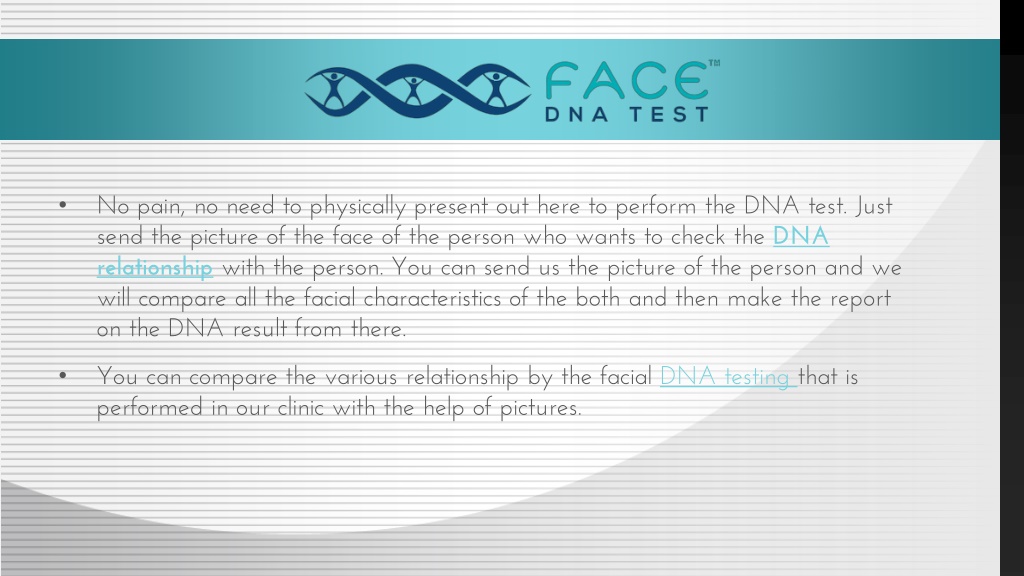 FACE™
DNA TEST

• No pain, no need to physically present out here to perform the DNA test. Just send the picture of the face of the person who wants to check the DNA relationship with the person. You can send us the picture of the person and we will compare all the facial characteristics of the both and then make the report on the DNA result from there.

• You can compare the various relationship by the facial DNA testing that is performed in our clinic with the help of pictures.